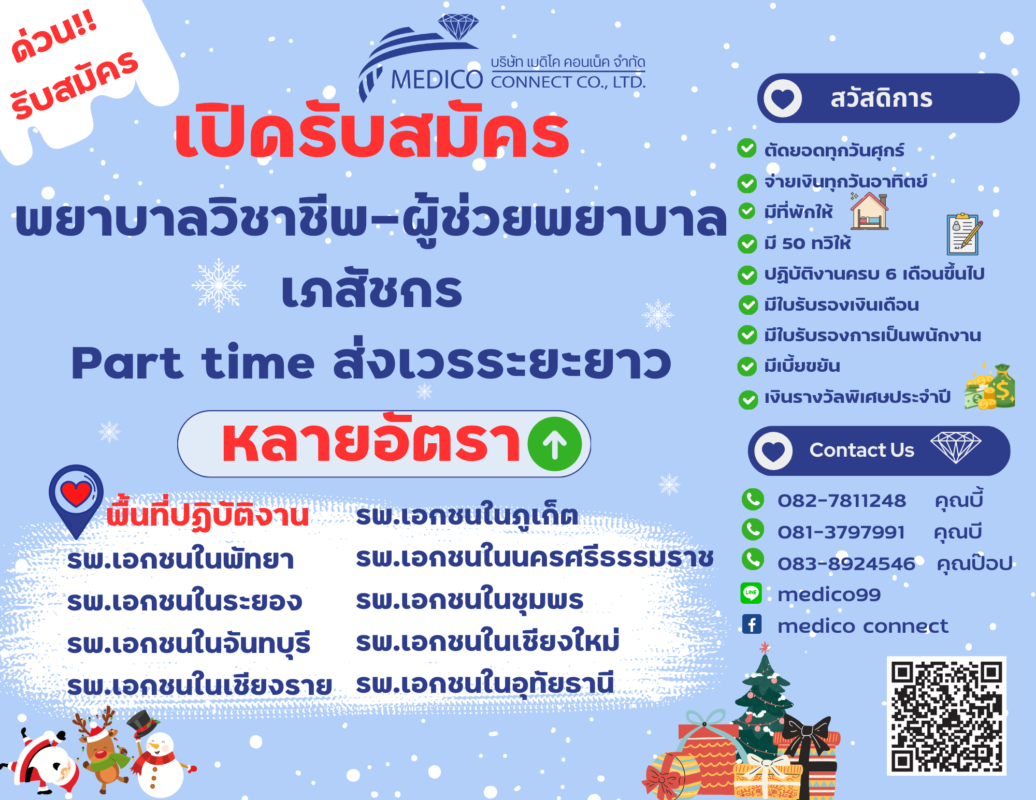 ด่วน!!
รับสมัคร

MEDICO บริษัท เมดิโค คอนเน็ค จำกัด CONNECT CO., LTD.

เปิดรับสมัคร
พยาบาลวิชาชีพ-ผู้ช่วยพยาบาล
เภสัชกร
Part time ส่งเวรระยะยาว
หลายอัตรา

พื้นที่ปฏิบัติงาน
รพ.เอกชนในพัทยา
รพ.เอกชนในระยอง
รพ.เอกชนในจันทบุรี
รพ.เอกชนในเชียงราย

รพ.เอกชนในภูเก็ต
รพ.เอกชนในนครศรีธรรมราช
รพ.เอกชนในชุมพร
รพ.เอกชนในเชียงใหม่
รพ.เอกชนในอุทัยธานี

สวัสดิการ
ตัดยอดทุกวันศุกร์
จ่ายเงินทุกวันอาทิตย์
มีที่พักให้
มี 50 ทวิให้
ปฏิบัติงานครบ 6 เดือนขึ้นไป
มีใบรับรองเงินเดือน
มีใบรับรองการเป็นพนักงาน
มีเบี้ยขยัน
เงินรางวัลพิเศษประจำปี

Contact Us
082-7811248 คุณบี้
081-3797991 คุณบี
083-8924546 คุณป๊อป
medico99
medico connect